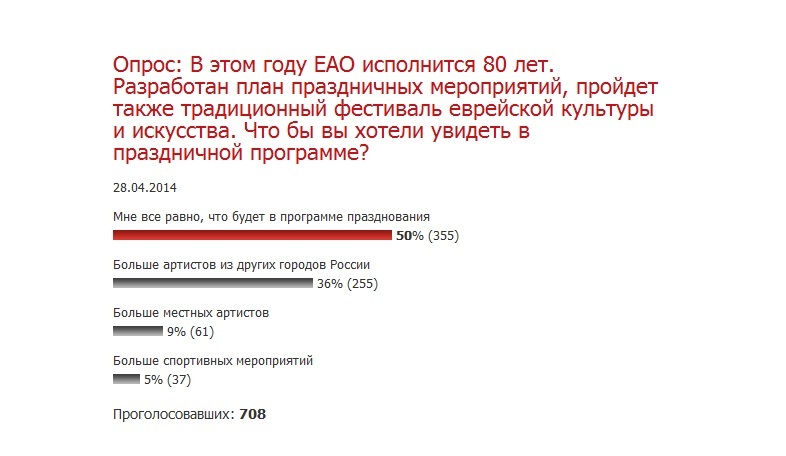 Опрос: В этом году ЕАО исполнится 80 лет. Разработан план праздничных мероприятий, пройдет также традиционный фестиваль еврейской культуры и искусства. Что бы вы хотели увидеть в праздничной программе?

28.04.2014

Мне все равно, что будет в программе празднования
50% (355)

Больше артистов из других городов России
36% (255)

Больше местных артистов
9% (61)

Больше спортивных мероприятий
5% (37)

Проголосовавших: 708